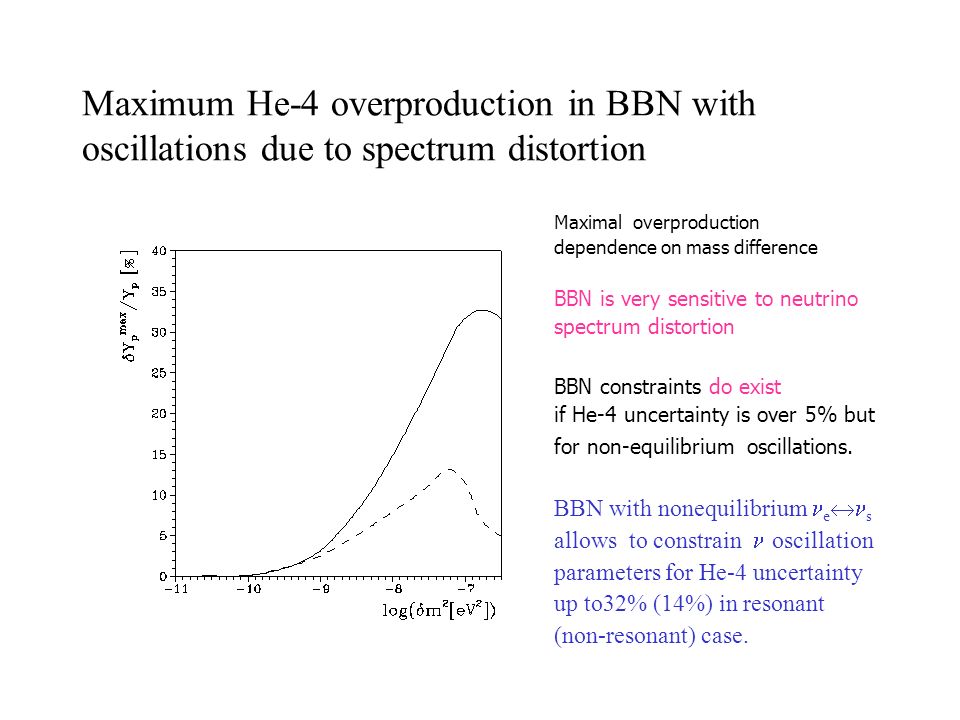 Maximum He-4 overproduction in BBN with oscillations due to spectrum distortion

$\delta Y_p^{max}/Y_p$ [%]

40
35
30
25
20
15
10
5
0

−11 −10 −9 −8 −7

$\log(\delta m^2[eV^2])$

Maximal overproduction dependence on mass difference

BBN is very sensitive to neutrino spectrum distortion

BBN constraints do exist if He-4 uncertainty is over 5% but for non-equilibrium oscillations.

BBN with nonequilibrium $\nu_e \leftrightarrow \nu_s$ allows to constrain $\nu$ oscillation parameters for He-4 uncertainty up to32% (14%) in resonant (non-resonant) case.